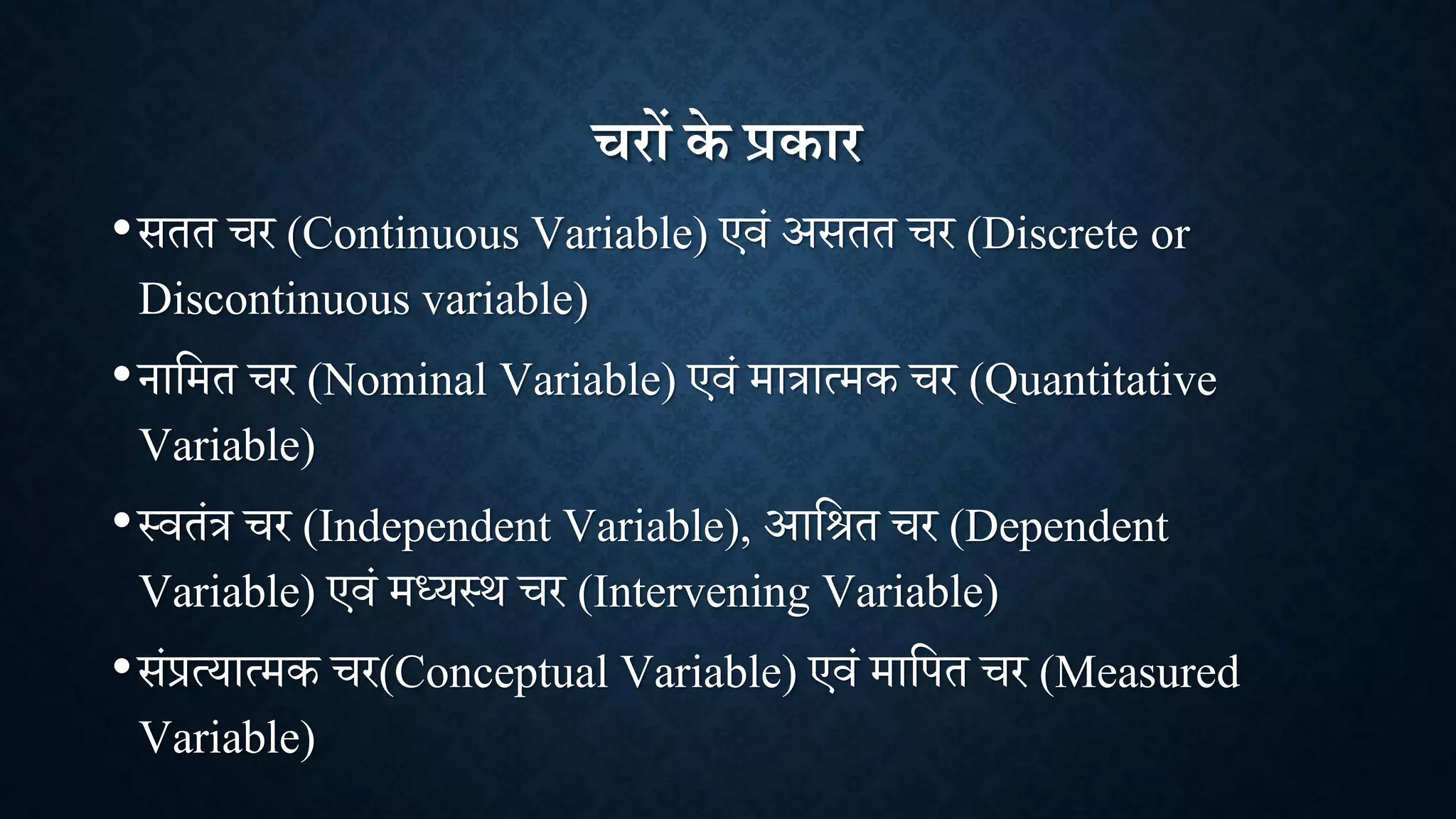 चरों के प्रकार

• सतत चर (Continuous Variable) एवं असतत चर (Discrete or Discontinuous variable)

• नामित चर (Nominal Variable) एवं मात्रात्मक चर (Quantitative Variable)

• स्वतंत्र चर (Independent Variable), आश्रित चर (Dependent Variable) एवं मध्यस्थ चर (Intervening Variable)

• संप्रत्यात्मक चर(Conceptual Variable) एवं मापित चर (Measured Variable)